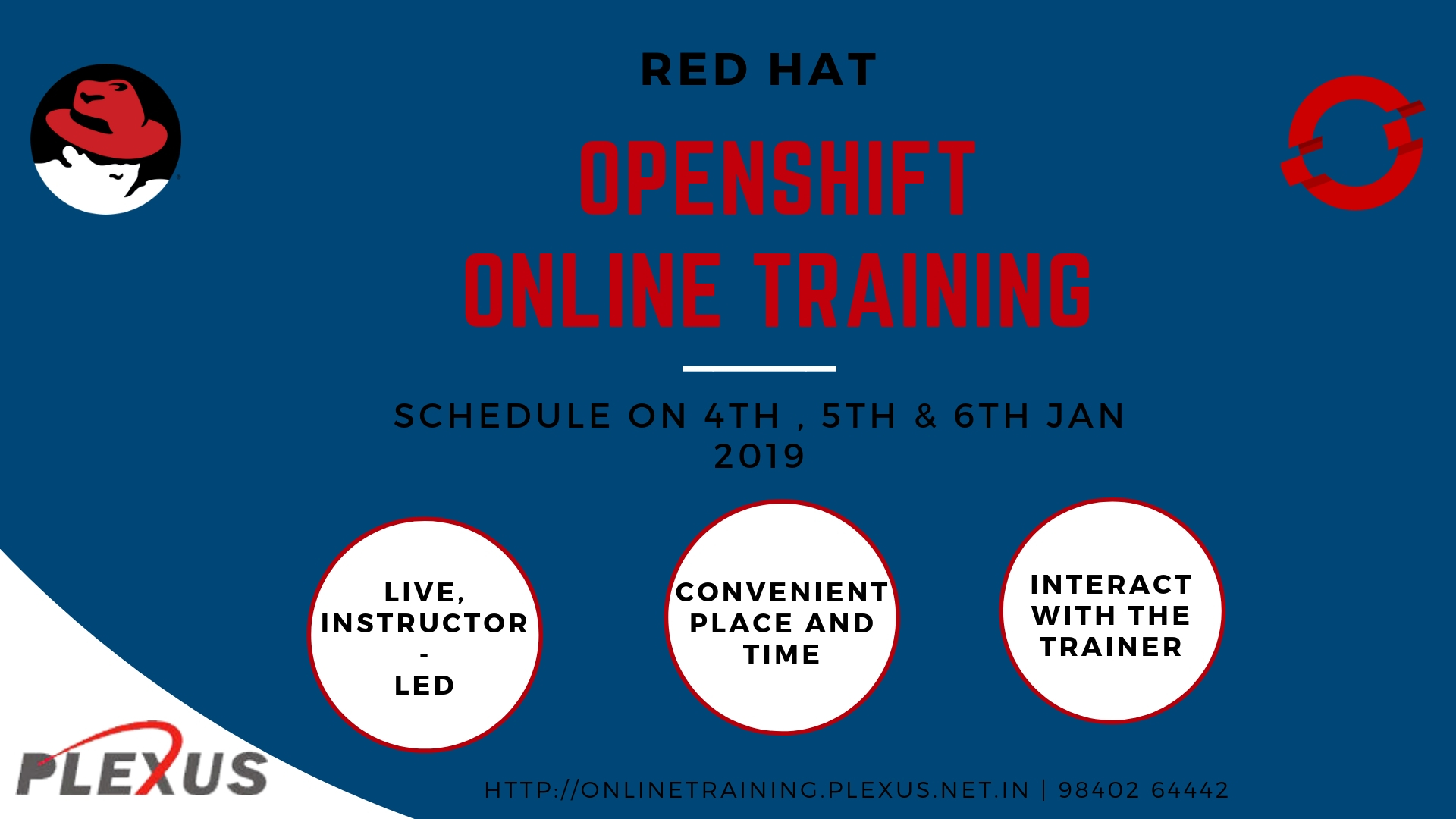 RED HAT

OPENSHIFT ONLINE TRAINING

SCHEDULE ON 4TH , 5TH & 6TH JAN 2019

LIVE, INSTRUCTOR - LED

CONVENIENT PLACE AND TIME

INTERACT WITH THE TRAINER

PLEXUS

HTTP://ONLINETRAINING.PLEXUS.NET.IN | 98402 64442